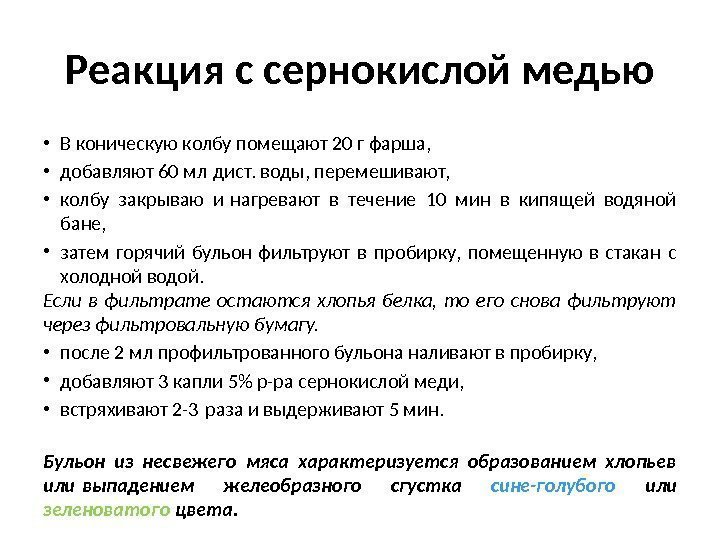 Реакция с сернокислой медью

• В коническую колбу помещают 20 г фарша,
• добавляют 60 мл дист. воды, перемешивают,
• колбу закрываю и нагревают в течение 10 мин в кипящей водяной бане,
• затем горячий бульон фильтруют в пробирку, помещенную в стакан с холодной водой.

Если в фильтрате остаются хлопья белка, то его снова фильтруют через фильтровальную бумагу.

• после 2 мл профильтрованного бульона наливают в пробирку,
• добавляют 3 капли 5% р-ра сернокислой меди,
• встряхивают 2-3 раза и выдерживают 5 мин.

Бульон из несвежего мяса характеризуется образованием хлопьев или выпадением желеобразного сгустка сине-голубого или зеленоватого цвета.